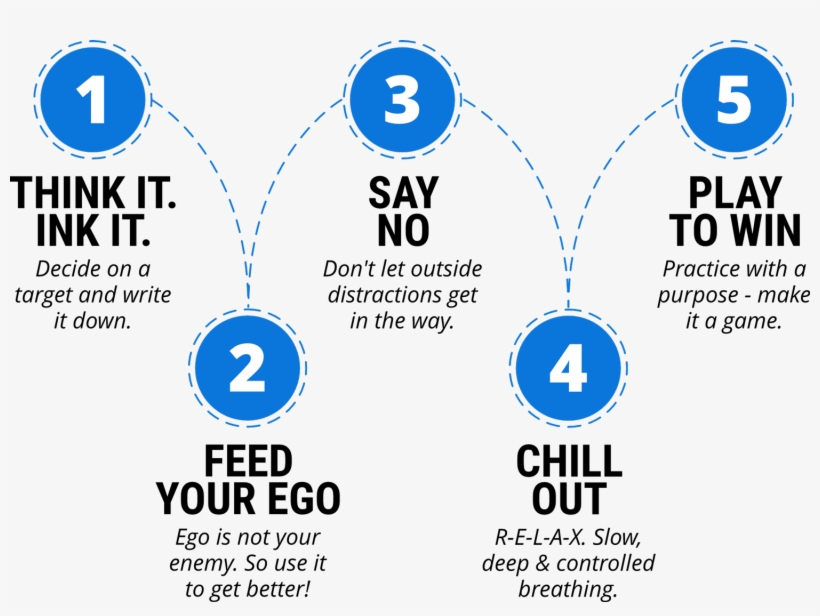 1

THINK IT. INK IT.

Decide on a target and write it down.

2

FEED YOUR EGO

Ego is not your enemy. So use it to get better!

3

SAY NO

Don't let outside distractions get in the way.

4

CHILL OUT

R-E-L-A-X. Slow, deep & controlled breathing.

5

PLAY TO WIN

Practice with a purpose - make it a game.